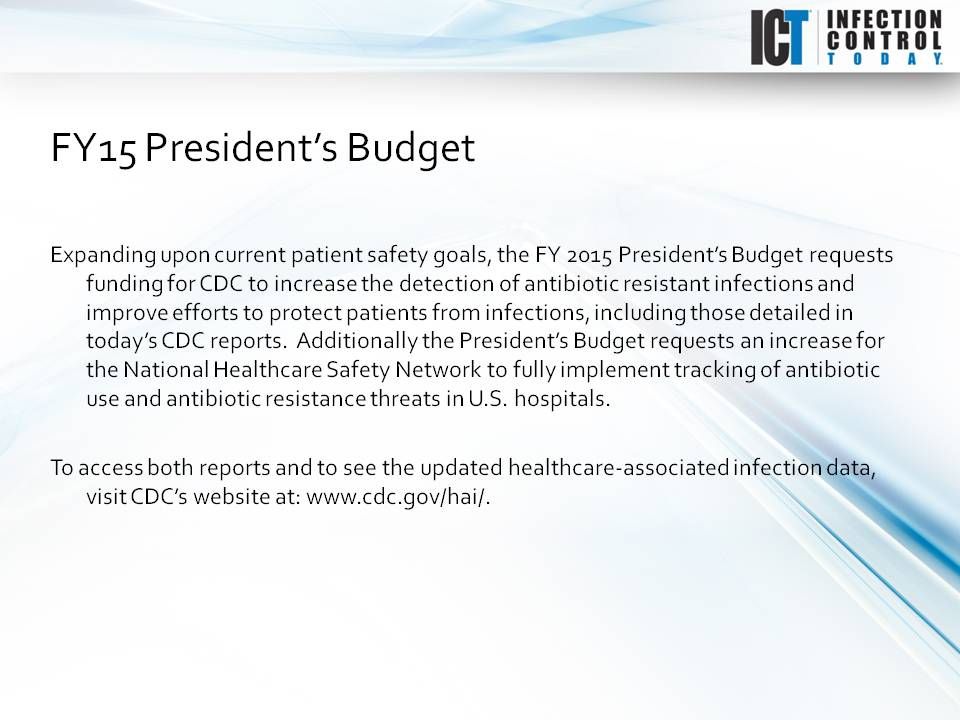 ICT INFECTION CONTROL TODAY.

FY15 President's Budget

Expanding upon current patient safety goals, the FY 2015 President's Budget requests funding for CDC to increase the detection of antibiotic resistant infections and improve efforts to protect patients from infections, including those detailed in today's CDC reports. Additionally the President's Budget requests an increase for the National Healthcare Safety Network to fully implement tracking of antibiotic use and antibiotic resistance threats in U.S. hospitals.

To access both reports and to see the updated healthcare-associated infection data, visit CDC's website at: www.cdc.gov/hai/.